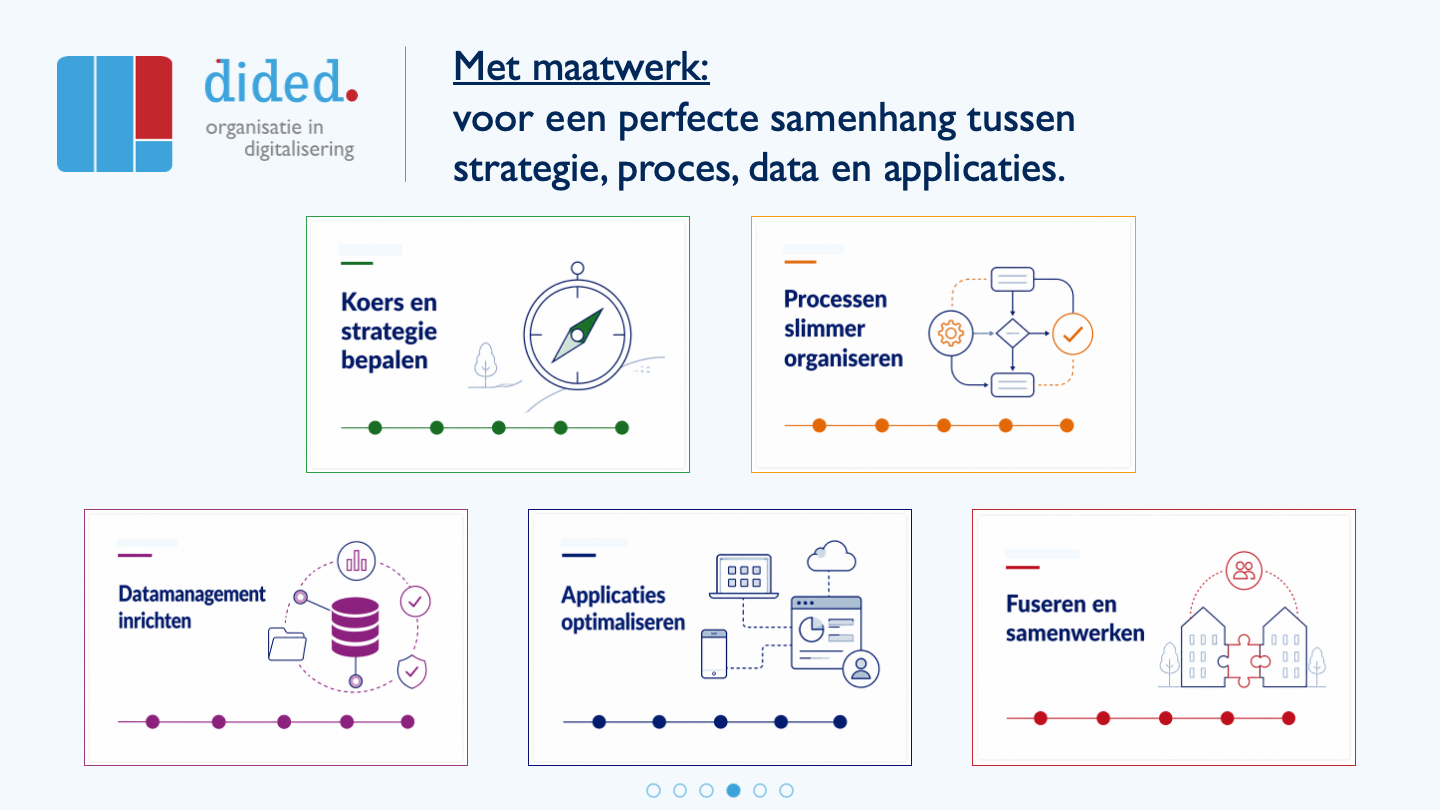 dided.
organisatie in digitalisering

Met maatwerk:
voor een perfecte samenhang tussen strategie, proces, data en applicaties.

Koers en strategie bepalen

Processen slimmer organiseren

Datamanagement inrichten

Applicaties optimaliseren

Fuseren en samenwerken